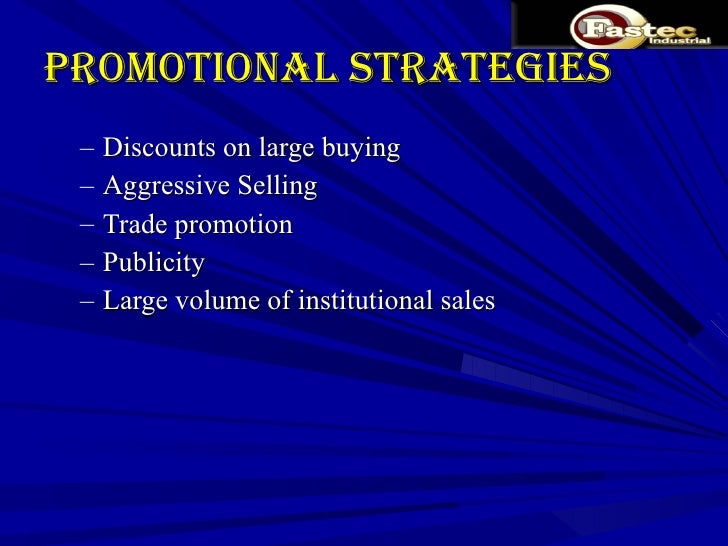 Fastec Industrial

PROMOTIONAL STRATEGIES

– Discounts on large buying
– Aggressive Selling
– Trade promotion
– Publicity
– Large volume of institutional sales